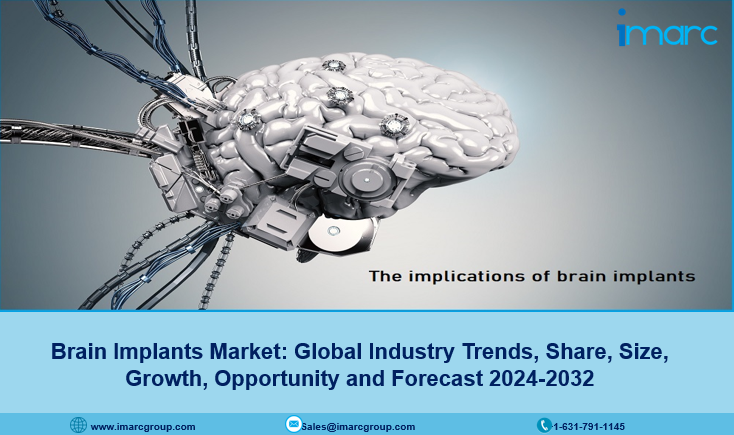 imarc

The implications of brain implants

Brain Implants Market: Global Industry Trends, Share, Size, Growth, Opportunity and Forecast 2024-2032

www.imarcgroup.com Sales@imarcgroup.com 1-631-791-1145